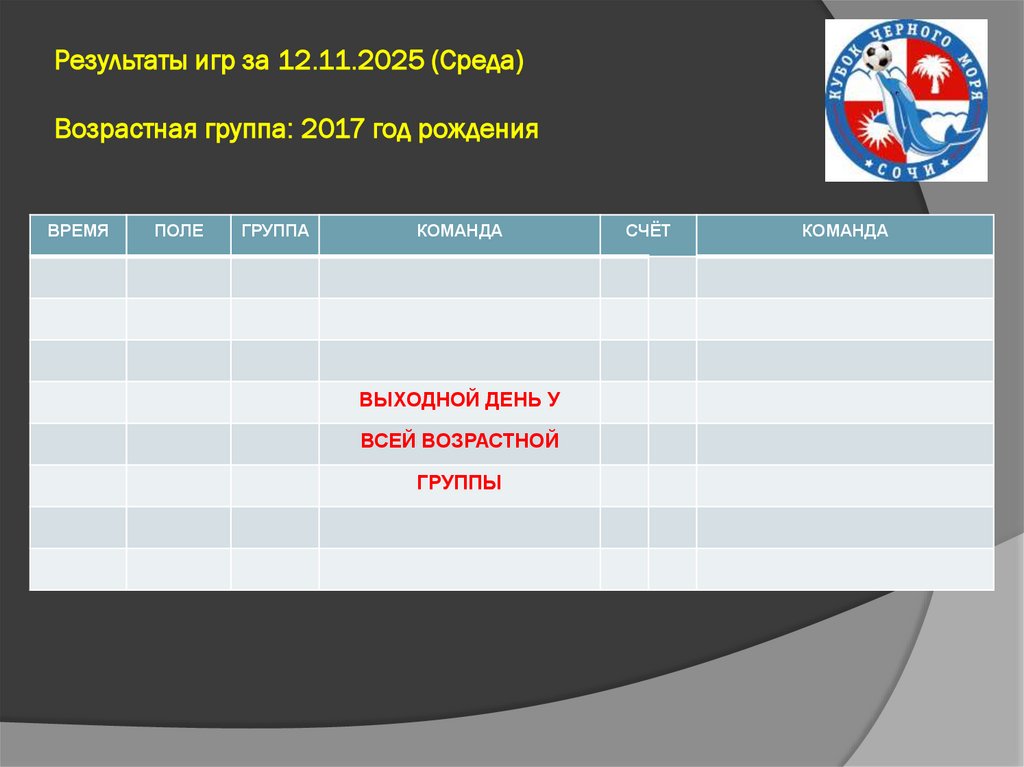 Результаты игр за 12.11.2025 (Среда)

Возрастная группа: 2017 год рождения

КУБОК ЧЕРНОГО МОРЯ
СОЧИ

| ВРЕМЯ | ПОЛЕ | ГРУППА | КОМАНДА | СЧЁТ | | КОМАНДА |
|---|---|---|---|---|---|---|
| | | | | | | |
| | | | | | | |
| | | | | | | |
| | | | ВЫХОДНОЙ ДЕНЬ У | | | |
| | | | ВСЕЙ ВОЗРАСТНОЙ | | | |
| | | | ГРУППЫ | | | |
| | | | | | | |
| | | | | | | |